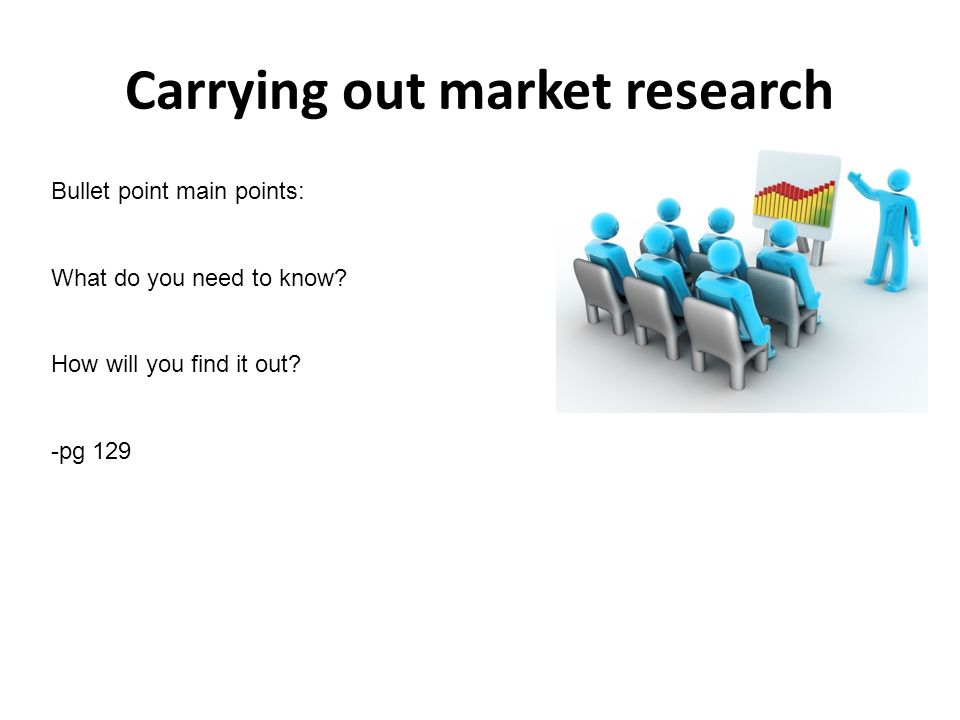 Carrying out market research

Bullet point main points:

What do you need to know?

How will you find it out?

-pg 129